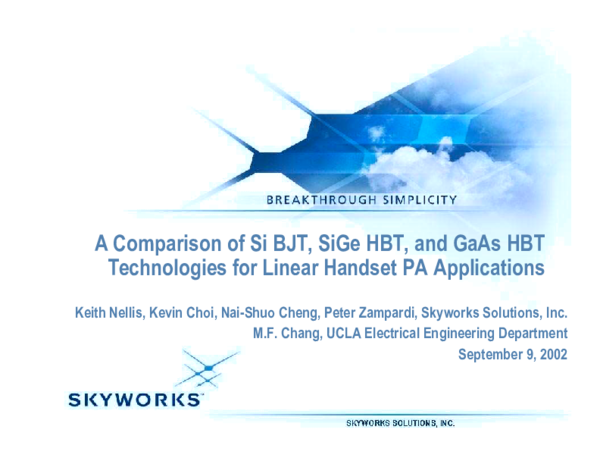 BREAKTHROUGH SIMPLICITY

A Comparison of Si BJT, SiGe HBT, and GaAs HBT Technologies for Linear Handset PA Applications

Keith Nellis, Kevin Choi, Nai-Shuo Cheng, Peter Zampardi, Skyworks Solutions, Inc.
M.F. Chang, UCLA Electrical Engineering Department
September 9, 2002

SKYWORKS

SKYWORKS SOLUTIONS, INC.